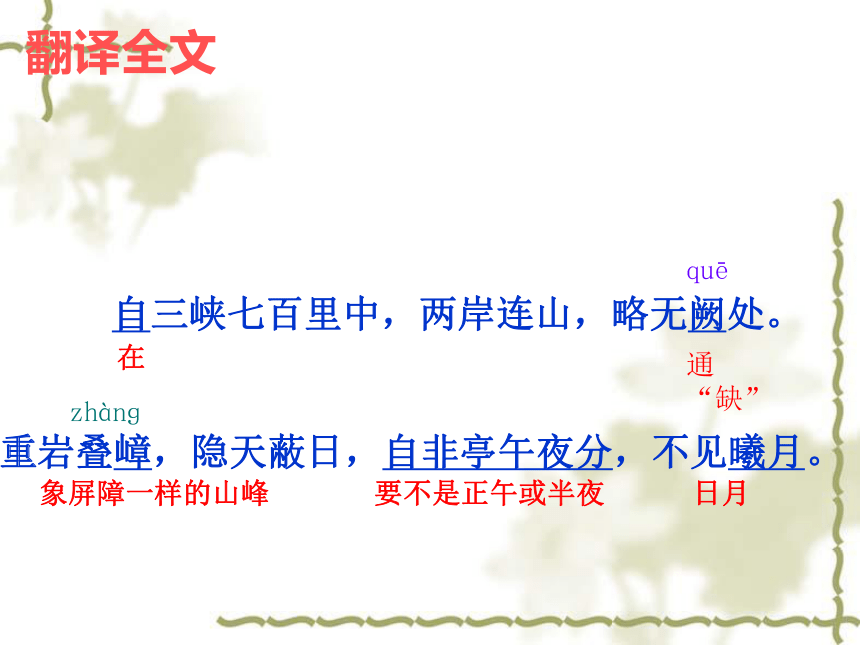 翻译全文

quē

自三峡七百里中，两岸连山，略无阙处。

在

通“缺”

zhàng

重岩叠嶂，隐天蔽日，自非亭午夜分，不见曦月。

象屏障一样的山峰

要不是正午或半夜

日月